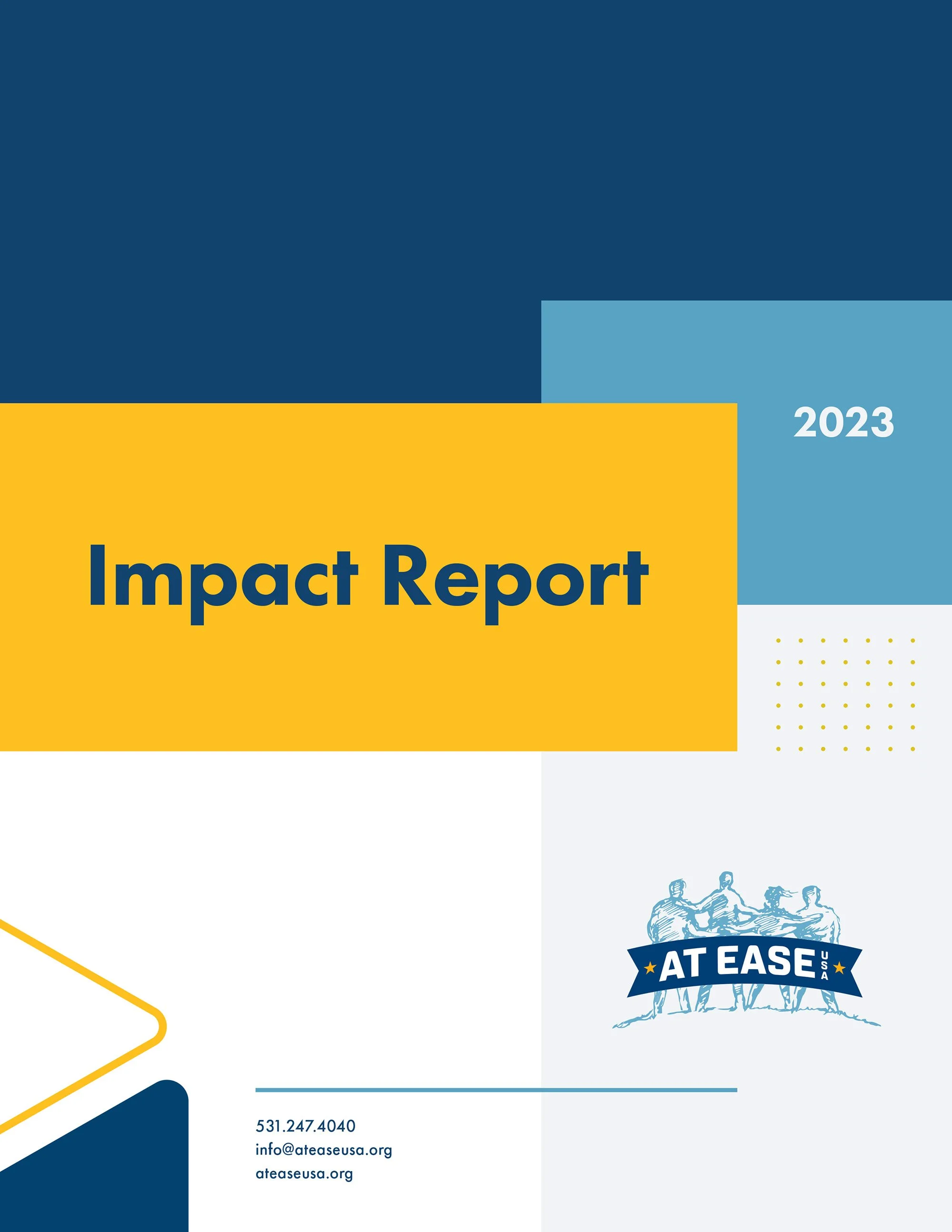 2023

Impact Report

AT EASE USA

531.247.4040
info@ateaseusa.org
ateaseusa.org